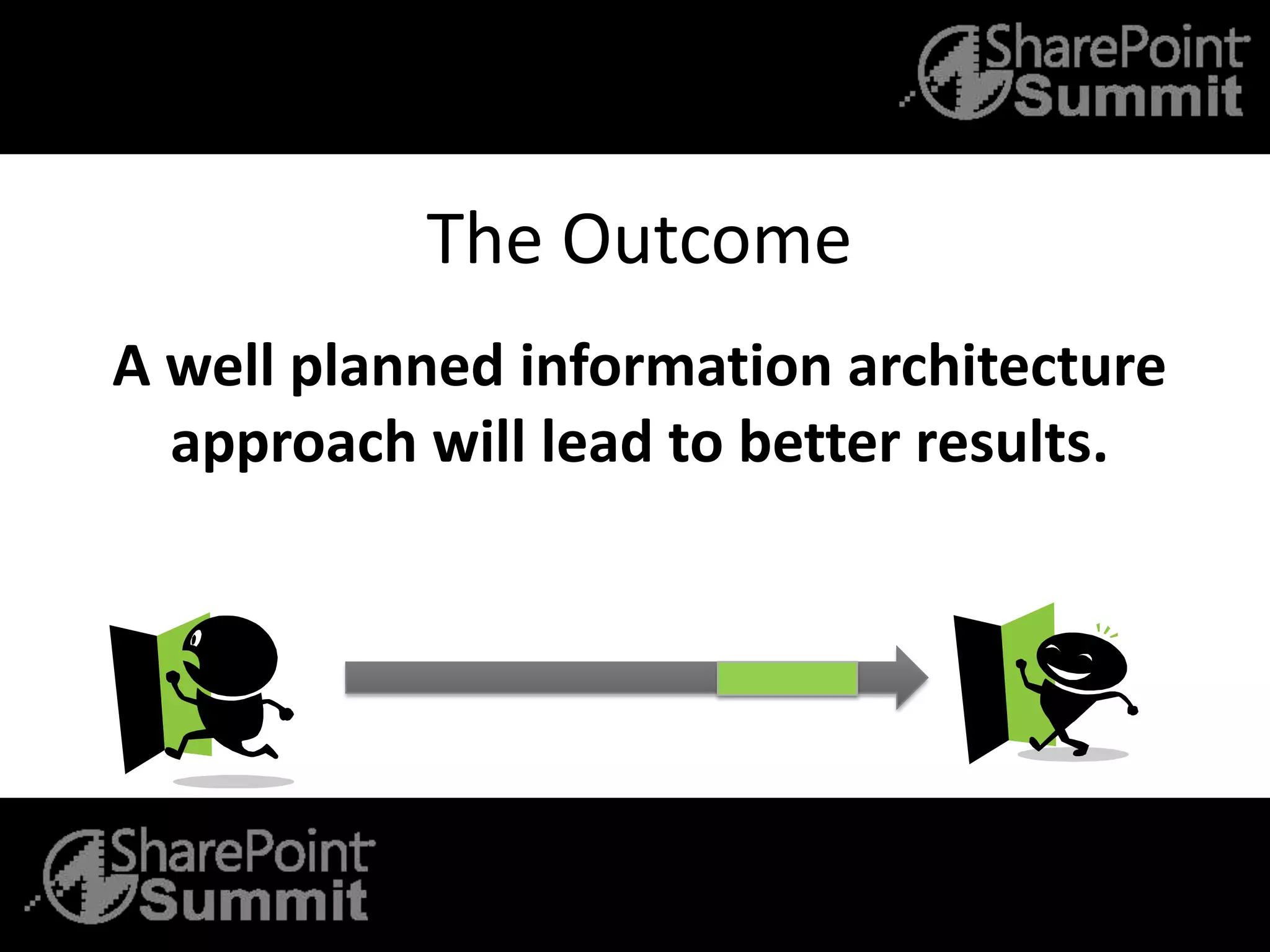 SharePoint Summit

The Outcome

A well planned information architecture approach will lead to better results.

SharePoint Summit